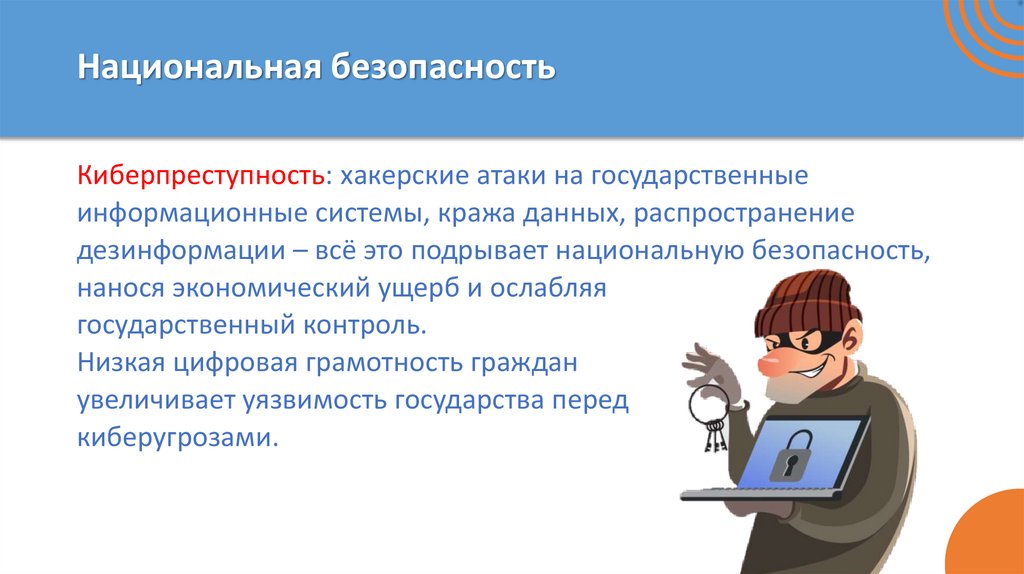 Национальная безопасность

Киберпреступность: хакерские атаки на государственные информационные системы, кража данных, распространение дезинформации – всё это подрывает национальную безопасность, нанося экономический ущерб и ослабляя государственный контроль.
Низкая цифровая грамотность граждан увеличивает уязвимость государства перед киберугрозами.